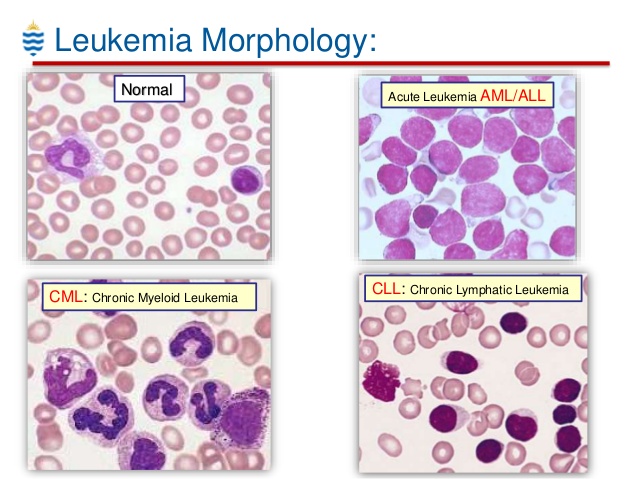 Leukemia Morphology:

Normal

Acute Leukemia AML/ALL

CML: Chronic Myeloid Leukemia

CLL: Chronic Lymphatic Leukemia